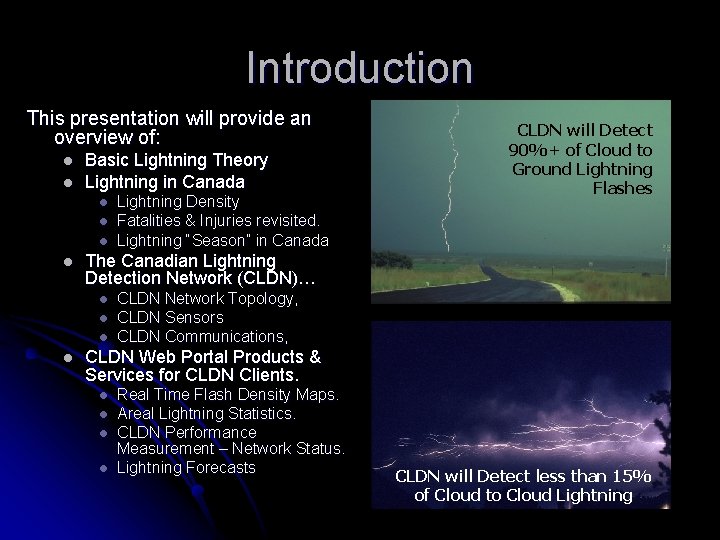 Introduction

This presentation will provide an overview of:

- Basic Lightning Theory
- Lightning in Canada
  - Lightning Density
  - Fatalities & Injuries revisited.
  - Lightning "Season" in Canada
- The Canadian Lightning Detection Network (CLDN)…
  - CLDN Network Topology,
  - CLDN Sensors
  - CLDN Communications,
- CLDN Web Portal Products & Services for CLDN Clients.
  - Real Time Flash Density Maps.
  - Areal Lightning Statistics.
  - CLDN Performance Measurement – Network Status.
  - Lightning Forecasts

CLDN will Detect 90%+ of Cloud to Ground Lightning Flashes

CLDN will Detect less than 15% of Cloud to Cloud Lightning